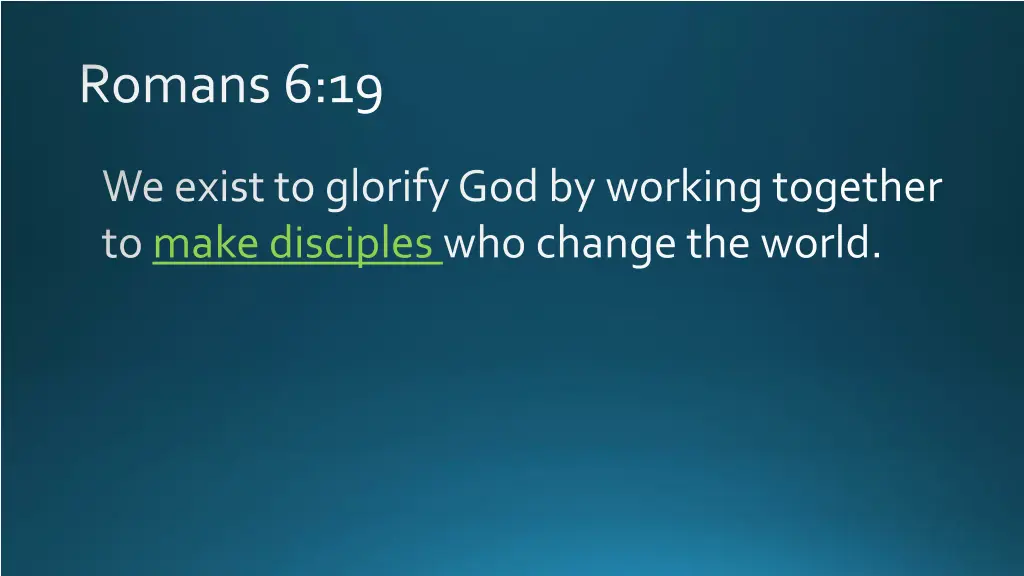 Romans 6:19

We exist to glorify God by working together to make disciples who change the world.